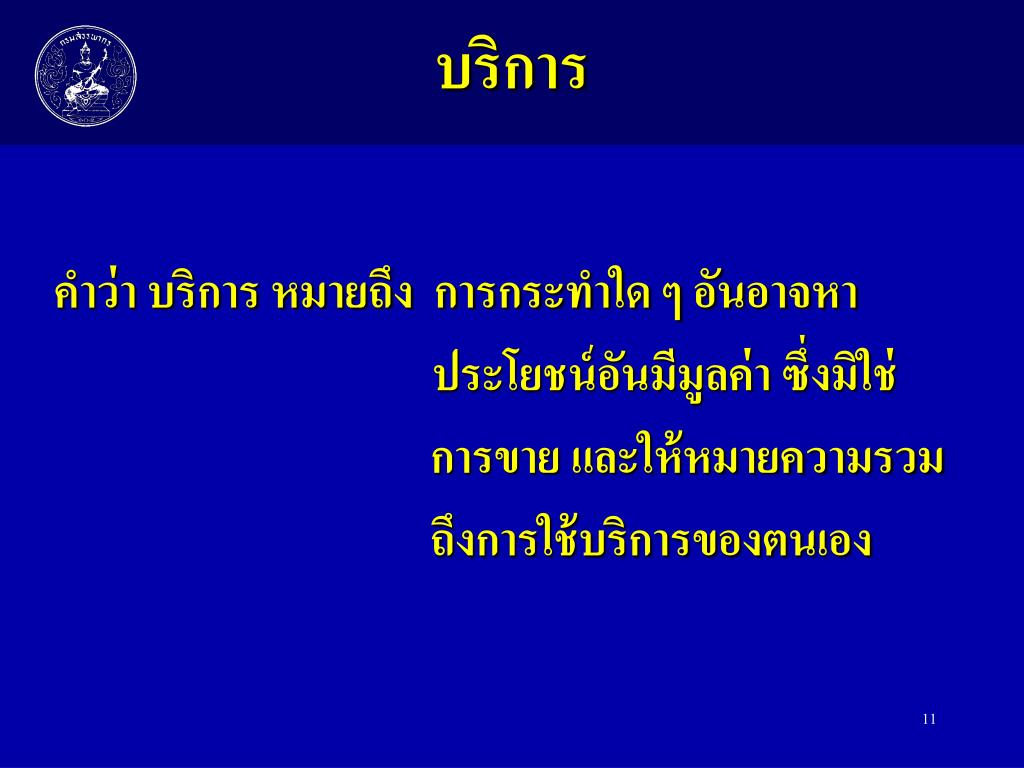 กรมสรรพากร

บริการ

คำว่า บริการ หมายถึง การกระทำใด ๆ อันอาจหาประโยชน์อันมีมูลค่า ซึ่งมิใช่การขาย และให้หมายความรวมถึงการใช้บริการของตนเอง

11